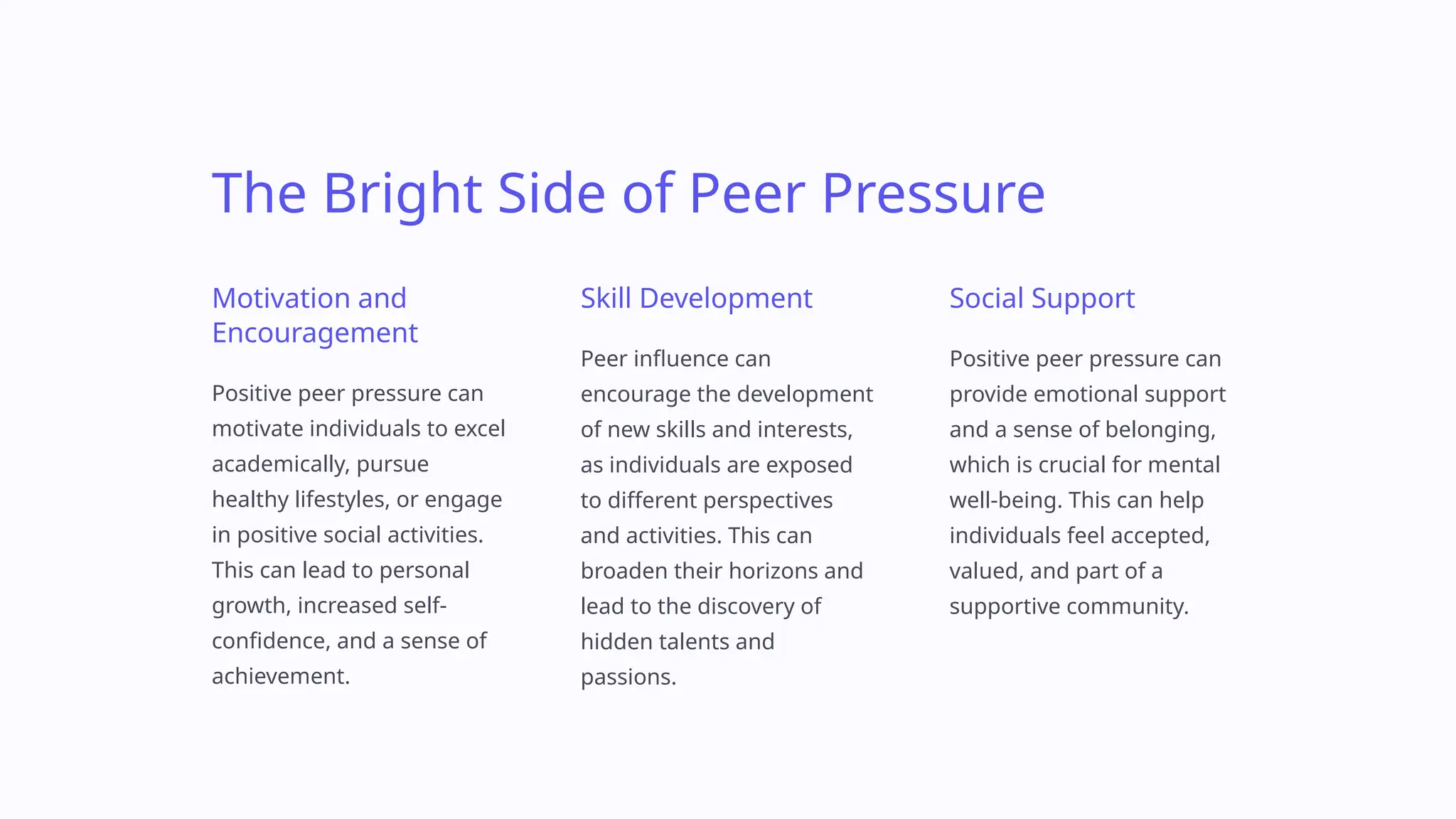 The Bright Side of Peer Pressure

Motivation and Encouragement

Positive peer pressure can motivate individuals to excel academically, pursue healthy lifestyles, or engage in positive social activities. This can lead to personal growth, increased self-confidence, and a sense of achievement.

Skill Development

Peer influence can encourage the development of new skills and interests, as individuals are exposed to different perspectives and activities. This can broaden their horizons and lead to the discovery of hidden talents and passions.

Social Support

Positive peer pressure can provide emotional support and a sense of belonging, which is crucial for mental well-being. This can help individuals feel accepted, valued, and part of a supportive community.